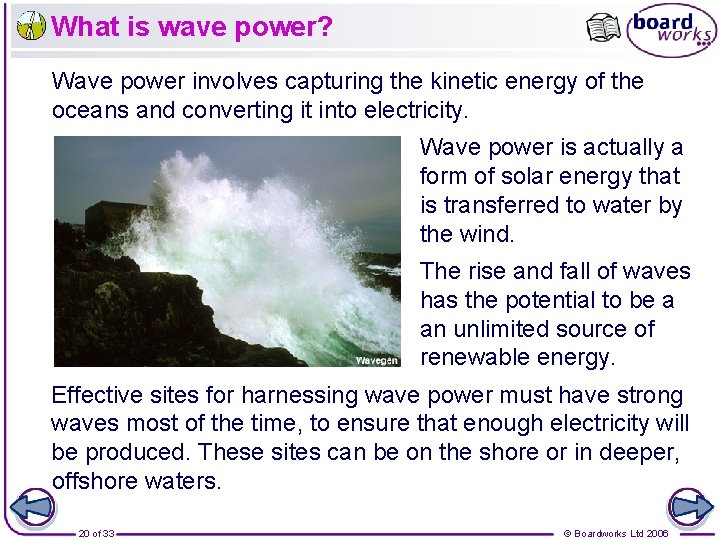 What is wave power?

board works

Wave power involves capturing the kinetic energy of the oceans and converting it into electricity.

Wavegen

Wave power is actually a form of solar energy that is transferred to water by the wind.

The rise and fall of waves has the potential to be a an unlimited source of renewable energy.

Effective sites for harnessing wave power must have strong waves most of the time, to ensure that enough electricity will be produced. These sites can be on the shore or in deeper, offshore waters.

20 of 33

© Boardworks Ltd 2006